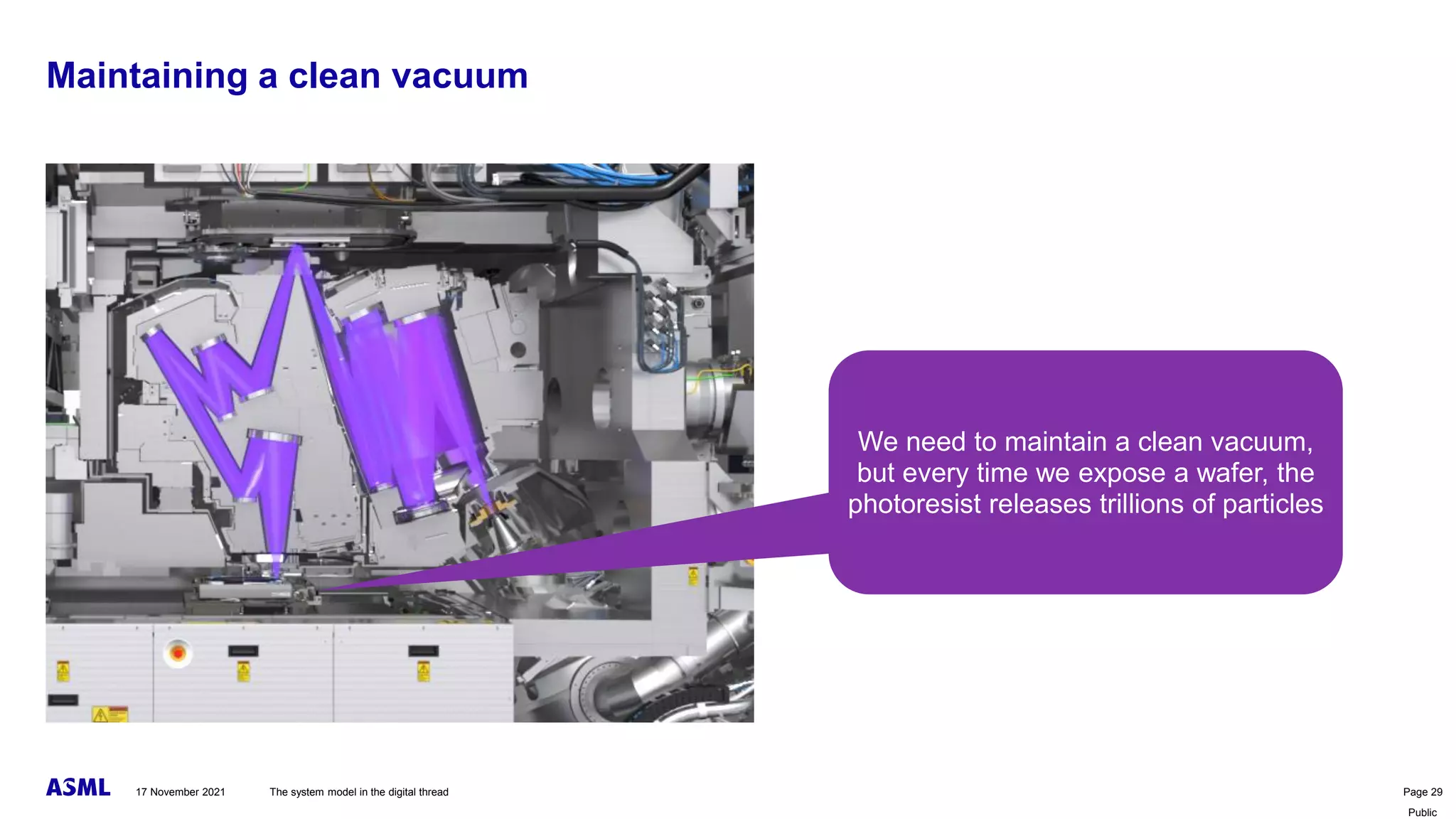 Maintaining a clean vacuum

We need to maintain a clean vacuum, but every time we expose a wafer, the photoresist releases trillions of particles

ASML 17 November 2021 The system model in the digital thread

Page 29
Public